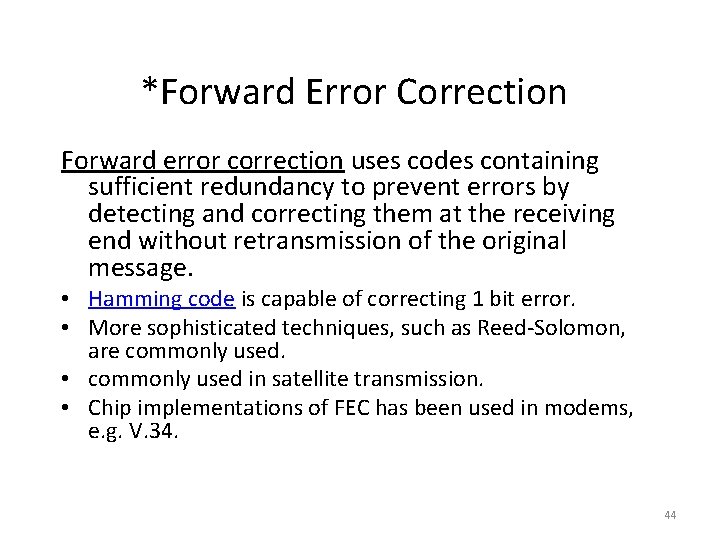 *Forward Error Correction

Forward error correction uses codes containing sufficient redundancy to prevent errors by detecting and correcting them at the receiving end without retransmission of the original message.

• Hamming code is capable of correcting 1 bit error.
• More sophisticated techniques, such as Reed-Solomon, are commonly used.
• commonly used in satellite transmission.
• Chip implementations of FEC has been used in modems, e.g. V.34.

44